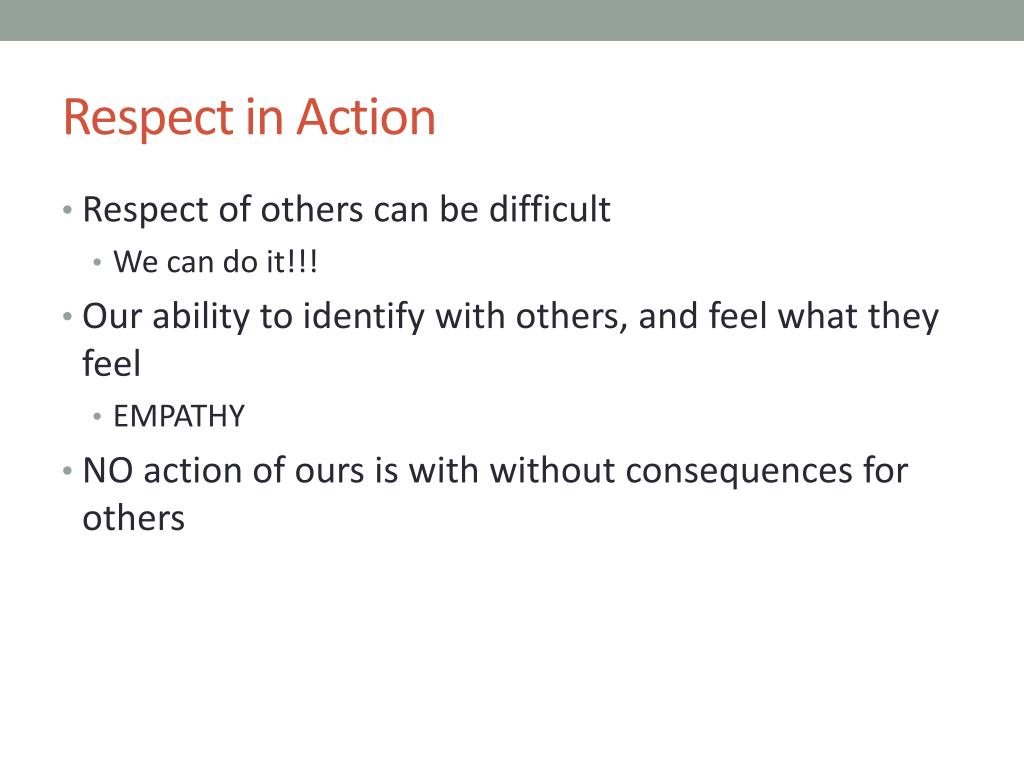 Respect in Action

• Respect of others can be difficult
  • We can do it!!!
• Our ability to identify with others, and feel what they feel
  • EMPATHY
• NO action of ours is with without consequences for others